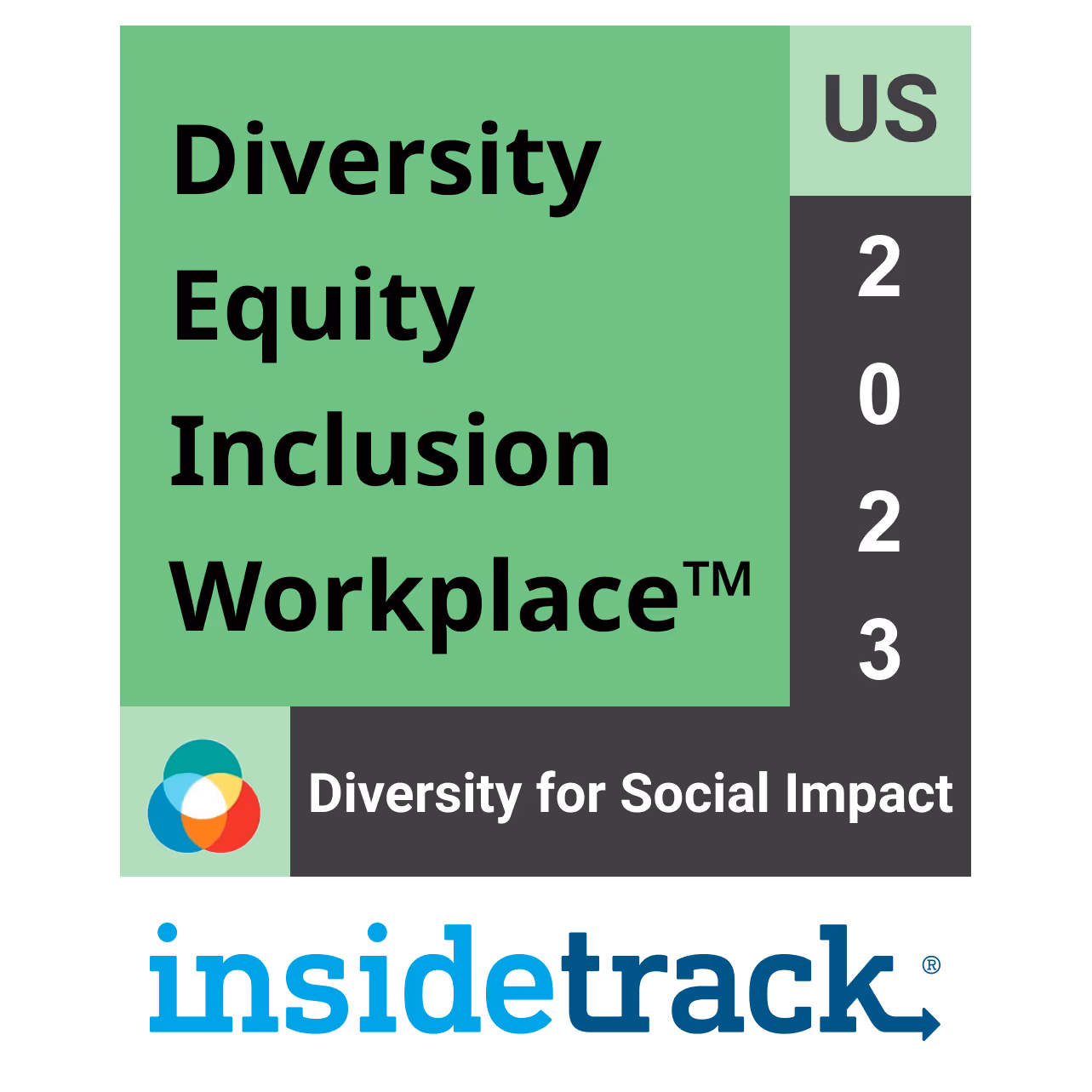 Diversity
Equity
Inclusion
Workplace™

US

2
0
2
3

Diversity for Social Impact

insidetrack®